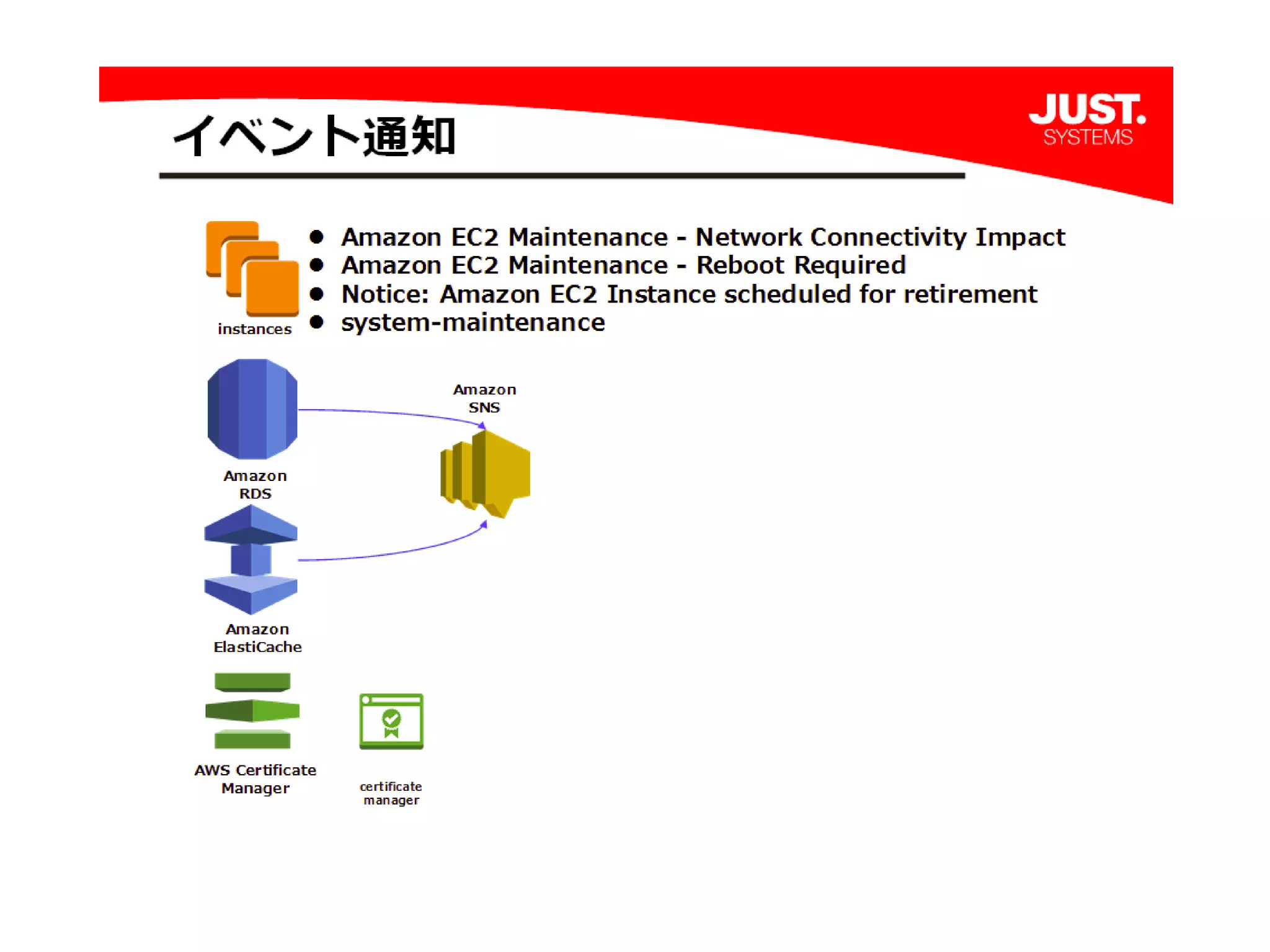 イベント通知

JUST.
SYSTEMS

instances

- Amazon EC2 Maintenance - Network Connectivity Impact
- Amazon EC2 Maintenance - Reboot Required
- Notice: Amazon EC2 Instance scheduled for retirement
- system-maintenance

Amazon RDS

Amazon SNS

Amazon ElastiCache

AWS Certificate Manager

certificate manager